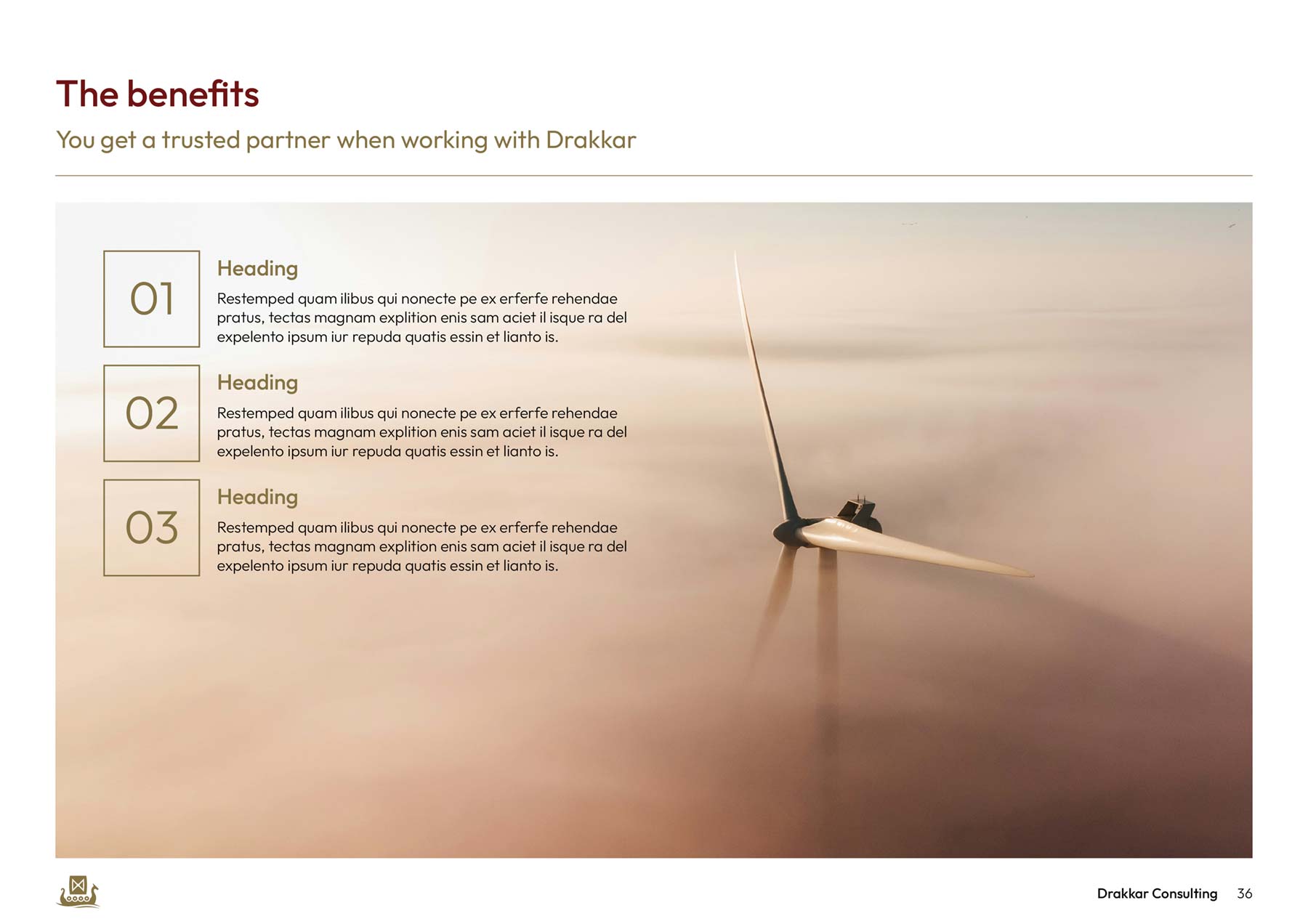 The benefits

You get a trusted partner when working with Drakkar

01

Heading

Restemped quam ilibus qui nonecte pe ex erferfe rehendae pratus, tectas magnam explition enis sam aciet il isque ra del expelento ipsum iur repuda quatis essin et lianto is.

02

Heading

Restemped quam ilibus qui nonecte pe ex erferfe rehendae pratus, tectas magnam explition enis sam aciet il isque ra del expelento ipsum iur repuda quatis essin et lianto is.

03

Heading

Restemped quam ilibus qui nonecte pe ex erferfe rehendae pratus, tectas magnam explition enis sam aciet il isque ra del expelento ipsum iur repuda quatis essin et lianto is.

Drakkar Consulting 36